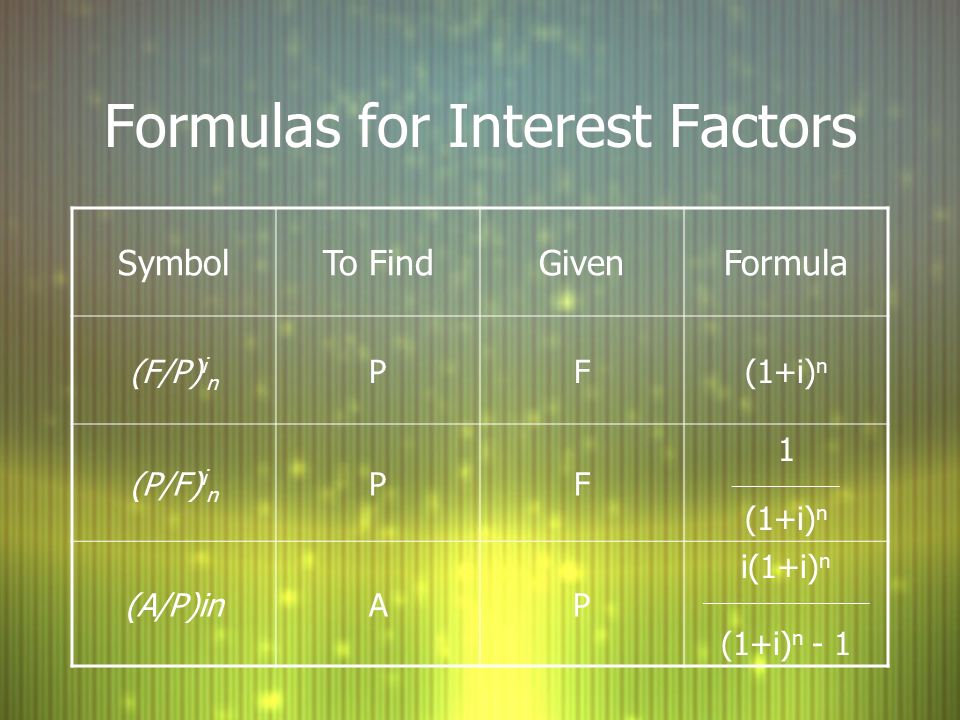 Formulas for Interest Factors

| Symbol | To Find | Given | Formula |
|---|---|---|---|
| $(F/P)^i_n$ | P | F | $(1+i)^n$ |
| $(P/F)^i_n$ | P | F | $\frac{1}{(1+i)^n}$ |
| (A/P)in | A | P | $\frac{i(1+i)^n}{(1+i)^n - 1}$ |